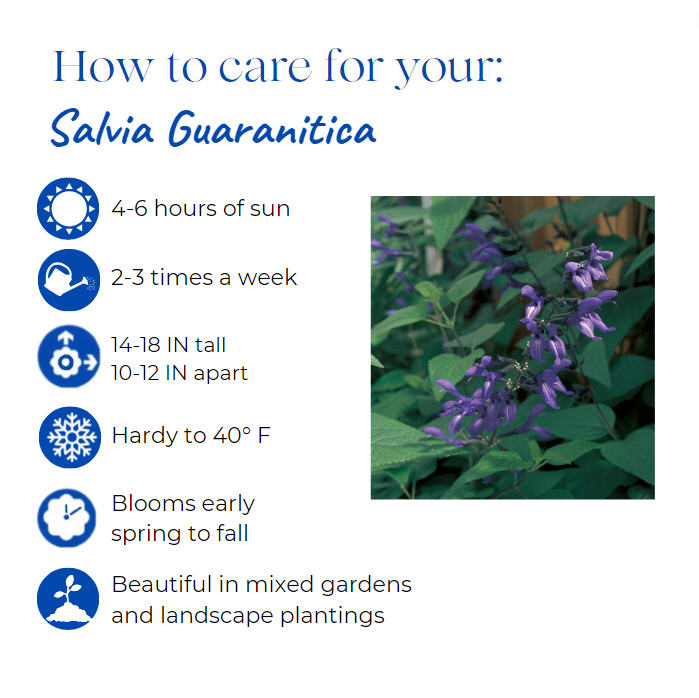 How to care for your:

Salvia Guaranitica

4-6 hours of sun

2-3 times a week

14-18 IN tall
10-12 IN apart

Hardy to 40° F

Blooms early spring to fall

Beautiful in mixed gardens and landscape plantings